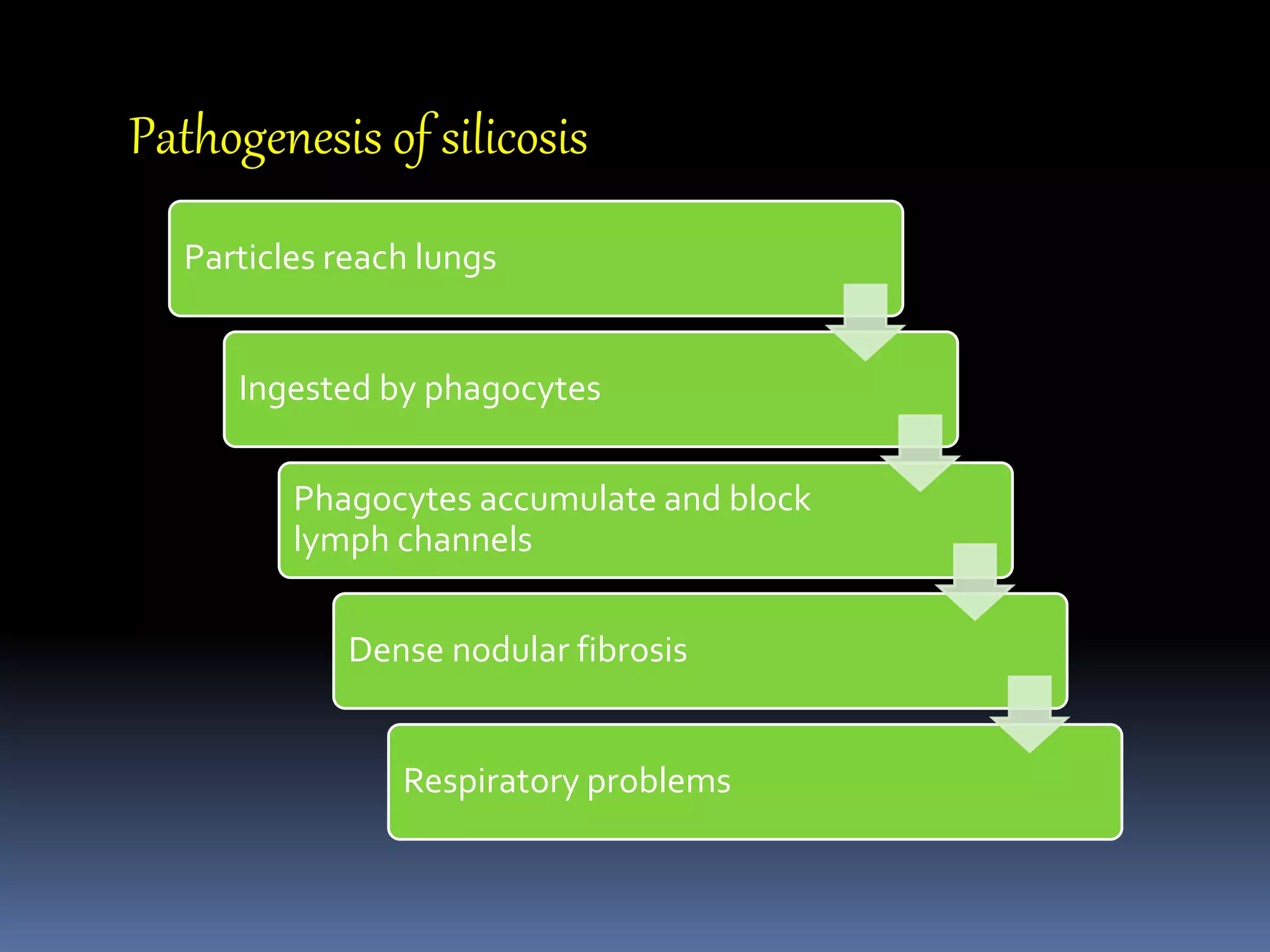 Pathogenesis of silicosis

Particles reach lungs

Ingested by phagocytes

Phagocytes accumulate and block lymph channels

Dense nodular fibrosis

Respiratory problems